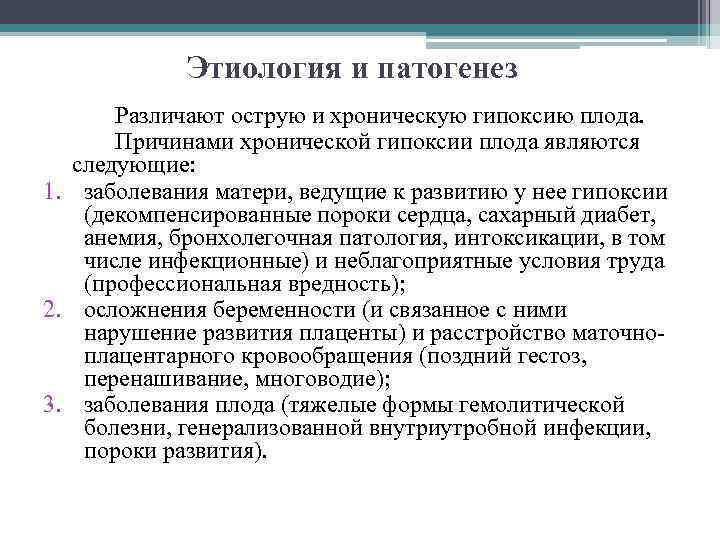 Этиология и патогенез

Различают острую и хроническую гипоксию плода.

Причинами хронической гипоксии плода являются следующие:

1. заболевания матери, ведущие к развитию у нее гипоксии (декомпенсированные пороки сердца, сахарный диабет, анемия, бронхолегочная патология, интоксикации, в том числе инфекционные) и неблагоприятные условия труда (профессиональная вредность);
2. осложнения беременности (и связанное с ними нарушение развития плаценты) и расстройство маточно-плацентарного кровообращения (поздний гестоз, перенашивание, многоводие);
3. заболевания плода (тяжелые формы гемолитической болезни, генерализованной внутриутробной инфекции, пороки развития).